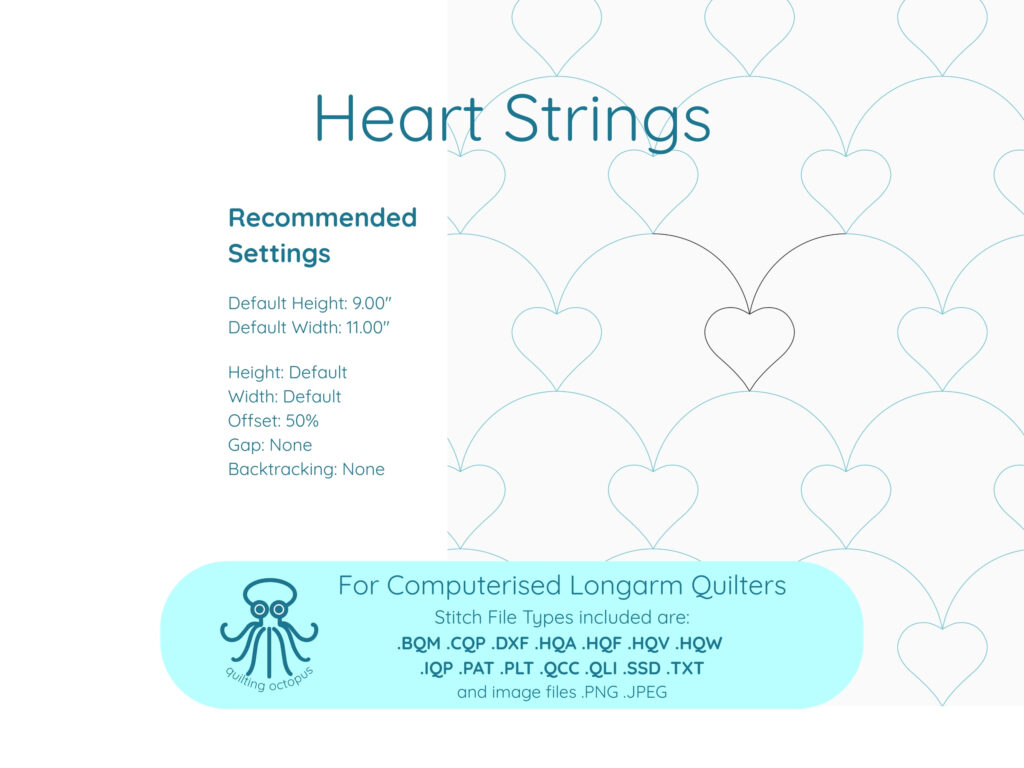 Heart Strings

Recommended Settings

Default Height: 9.00"
Default Width: 11.00"

Height: Default
Width: Default
Offset: 50%
Gap: None
Backtracking: None

quilting octopus

For Computerised Longarm Quilters
Stitch File Types included are:
.BQM .CQP .DXF .HQA .HQF .HQV .HQW
.IQP .PAT .PLT .QCC .QLI .SSD .TXT
and image files .PNG .JPEG